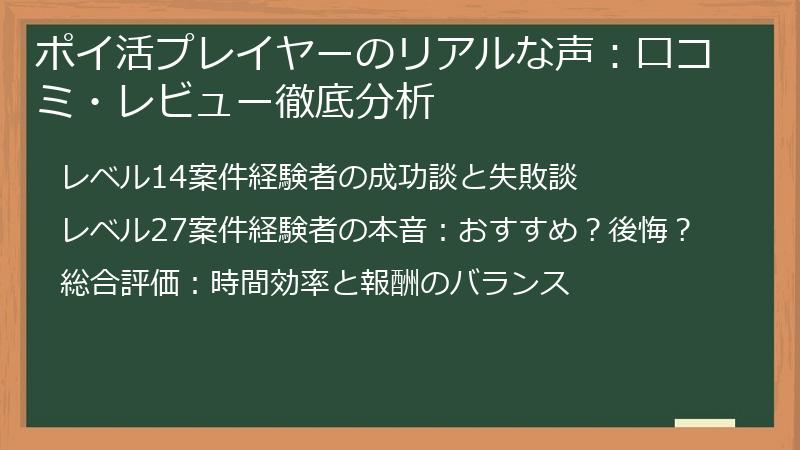 ポイ活プレイヤーのリアルな声：口コミ・レビュー徹底分析

レベル14案件経験者の成功談と失敗談

レベル27案件経験者の本音：おすすめ？後悔？

総合評価：時間効率と報酬のバランス